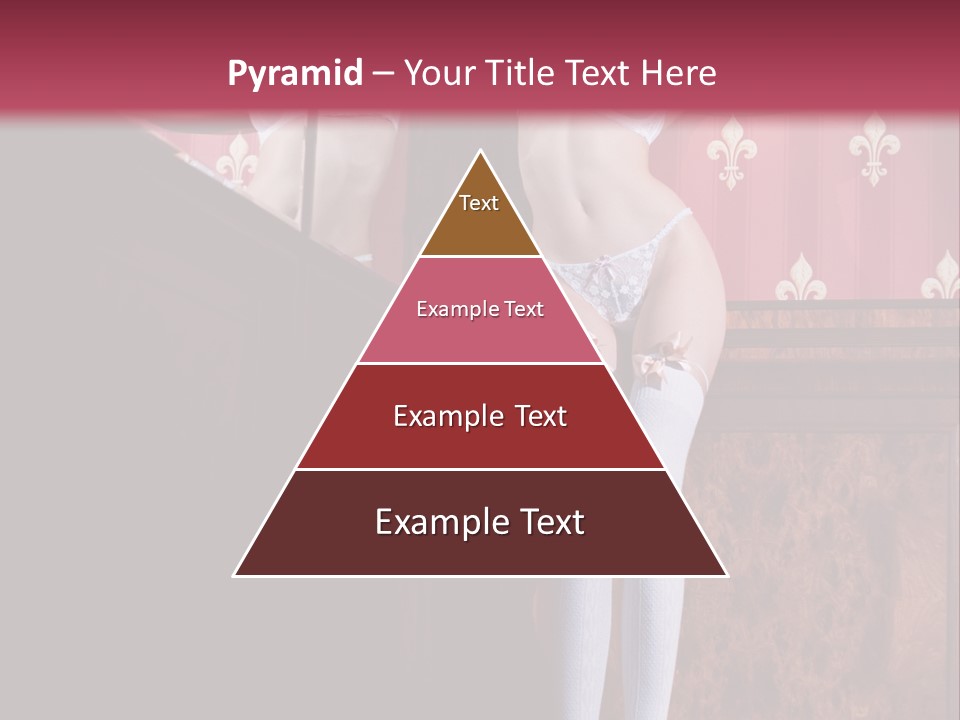 Pyramid – Your Title Text Here

Text

Example Text

Example Text

Example Text